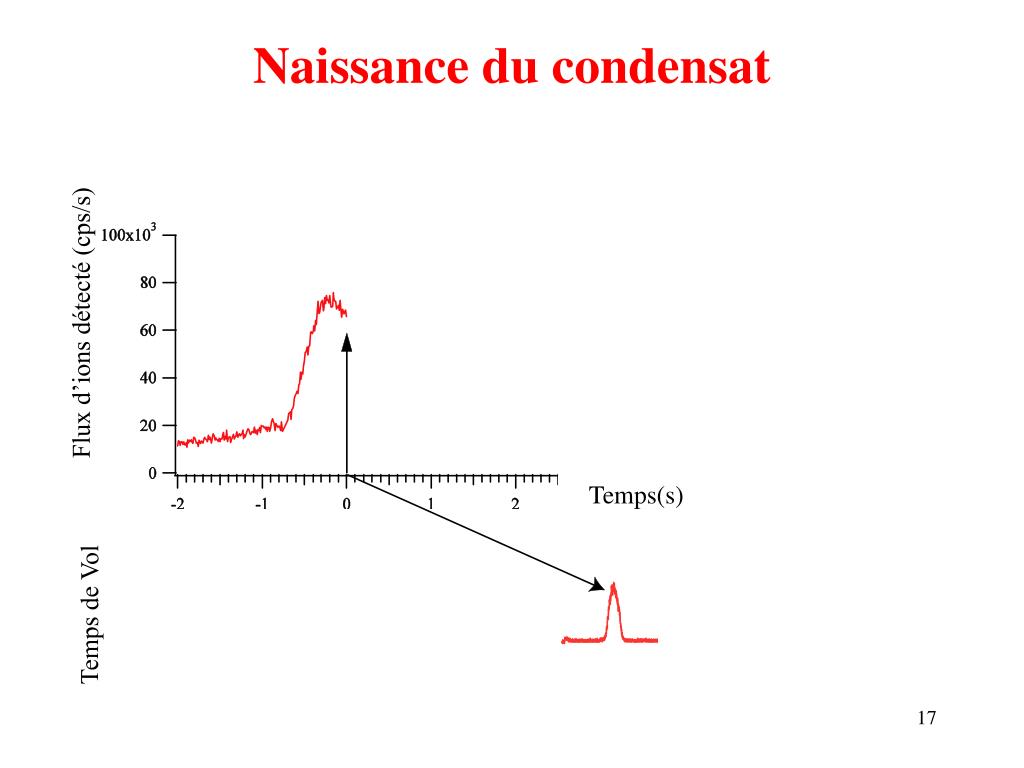 Naissance du condensat

Flux d'ions détecté (cps/s)

$100x10^3$
80
60
40
20
0

-2
-1
0
1
2

Temps(s)

Temps de Vol

17